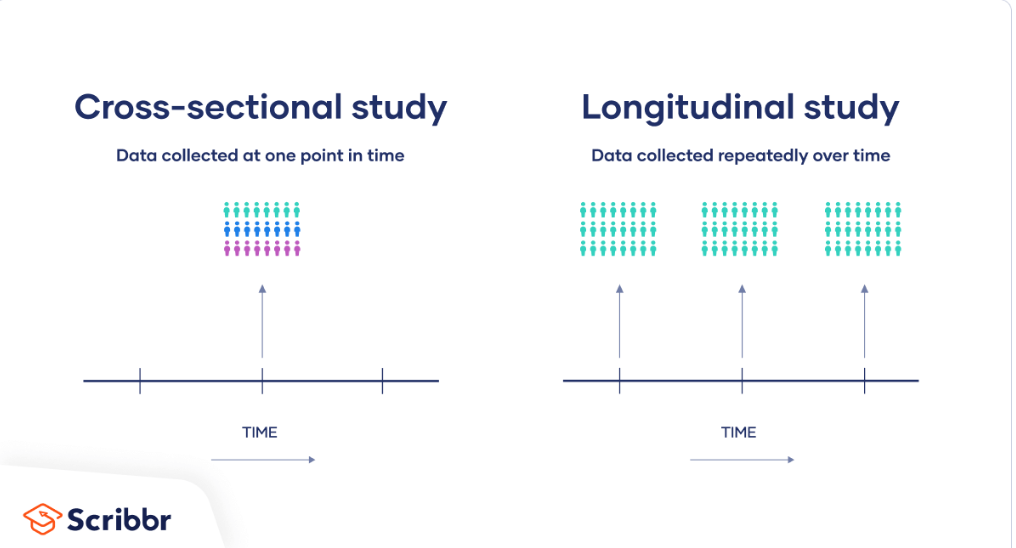 Cross-sectional study

Data collected at one point in time

TIME

Longitudinal study

Data collected repeatedly over time

TIME

Scribbr